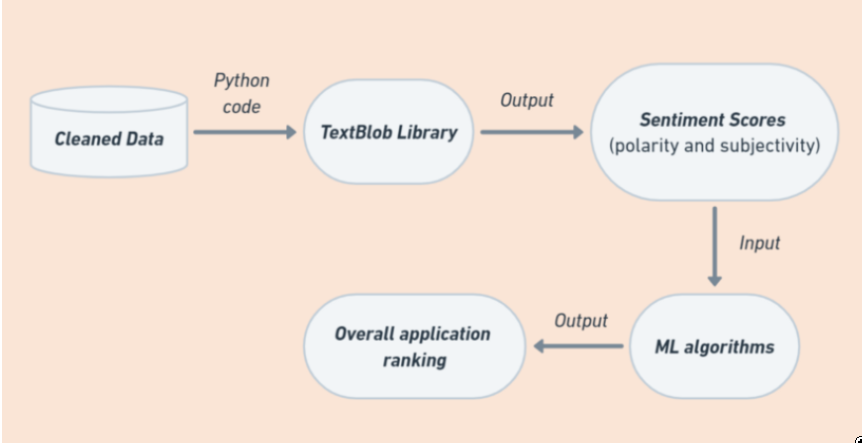 Cleaned Data

Python code

TextBlob Library

Output

Sentiment Scores
(polarity and subjectivity)

Input

ML algorithms

Output

Overall application ranking